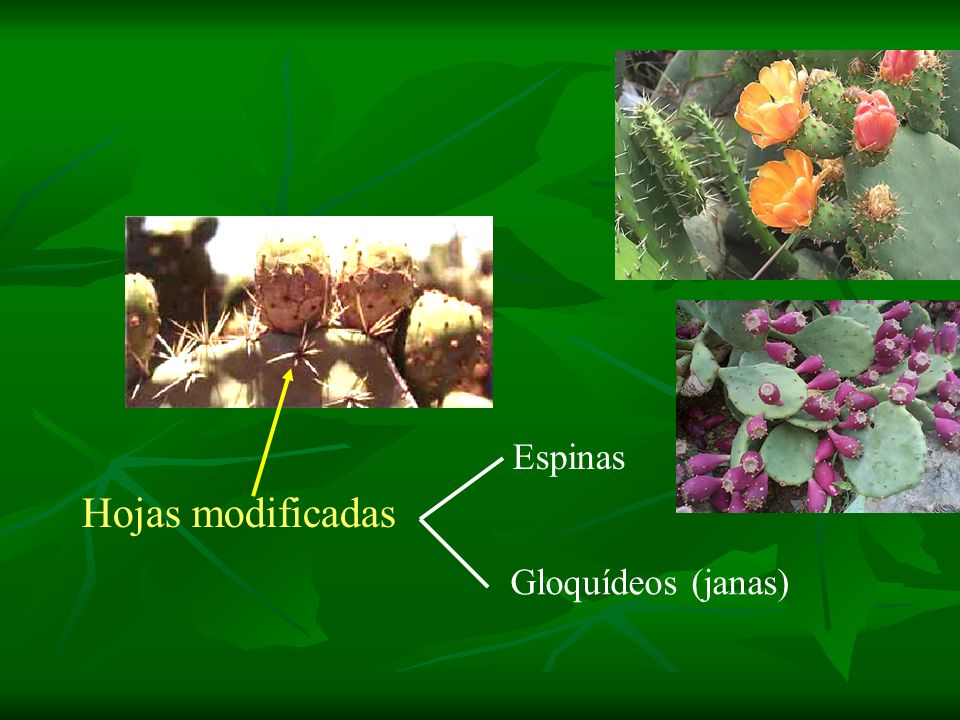 Hojas modificadas

Espinas

Gloquídeos (janas)